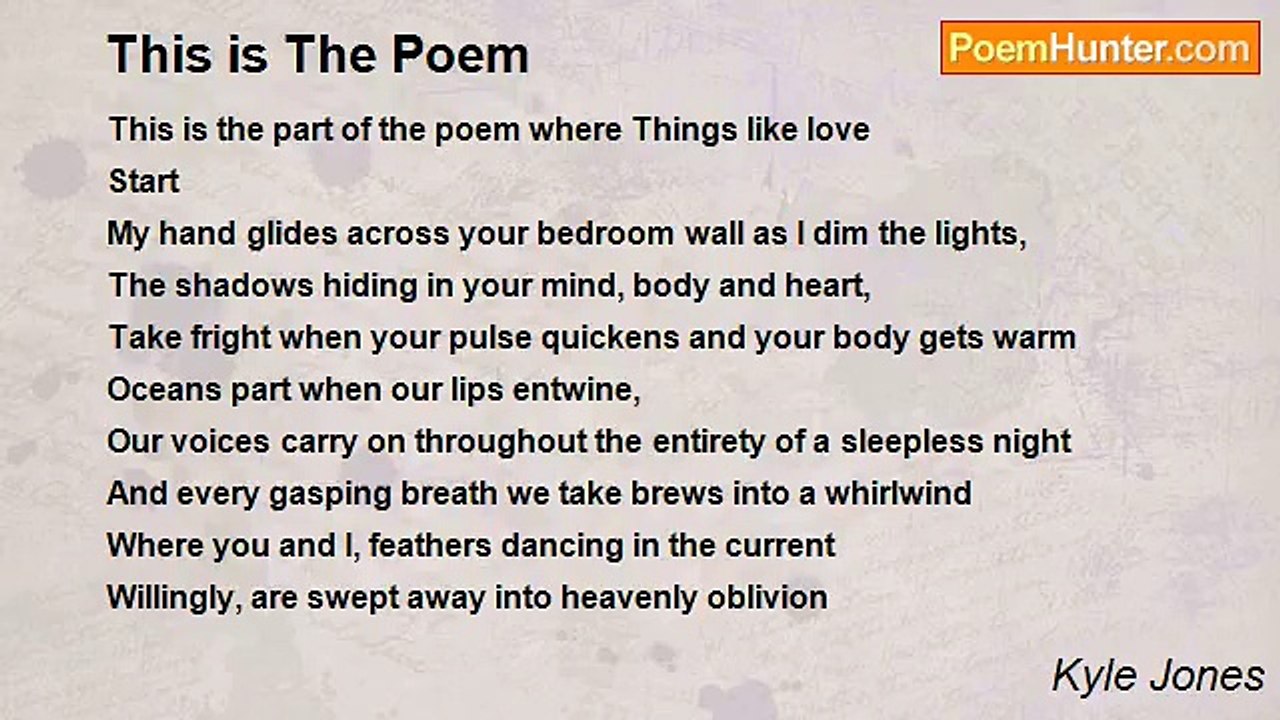 This is The Poem

PoemHunter.com

This is the part of the poem where Things like love
Start
My hand glides across your bedroom wall as I dim the lights,
The shadows hiding in your mind, body and heart,
Take fright when your pulse quickens and your body gets warm
Oceans part when our lips entwine,
Our voices carry on throughout the entirety of a sleepless night
And every gasping breath we take brews into a whirlwind
Where you and I, feathers dancing in the current
Willingly, are swept away into heavenly oblivion

Kyle Jones